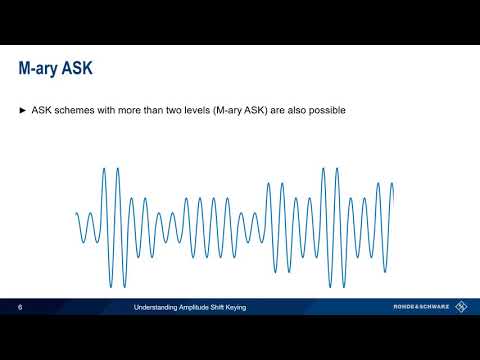 M-ary ASK

► ASK schemes with more than two levels (M-ary ASK) are also possible

6 Understanding Amplitude Shift Keying ROHDE&SCHWARZ